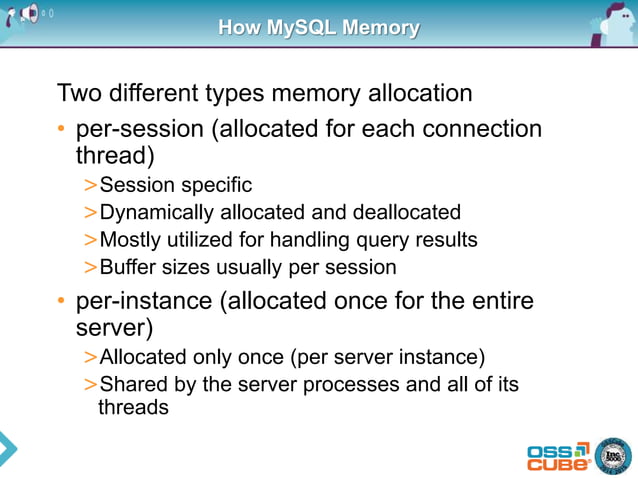 How MySQL Memory

Two different types memory allocation

• per-session (allocated for each connection thread)
  >Session specific
  >Dynamically allocated and deallocated
  >Mostly utilized for handling query results
  >Buffer sizes usually per session

• per-instance (allocated once for the entire server)
  >Allocated only once (per server instance)
  >Shared by the server processes and all of its threads

OSS CUBE

Inc. 5000